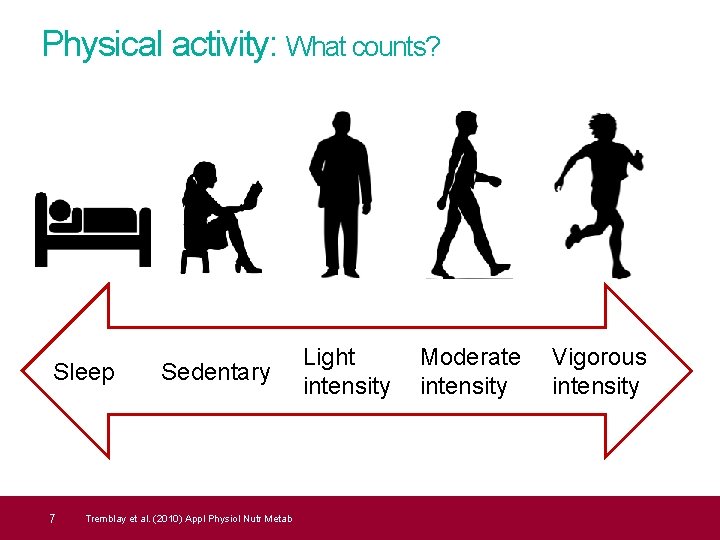 Physical activity: What counts?

Sleep

Sedentary

Light intensity

Moderate intensity

Vigorous intensity

7

Tremblay et al. (2010) Appl Physiol Nutr Metab